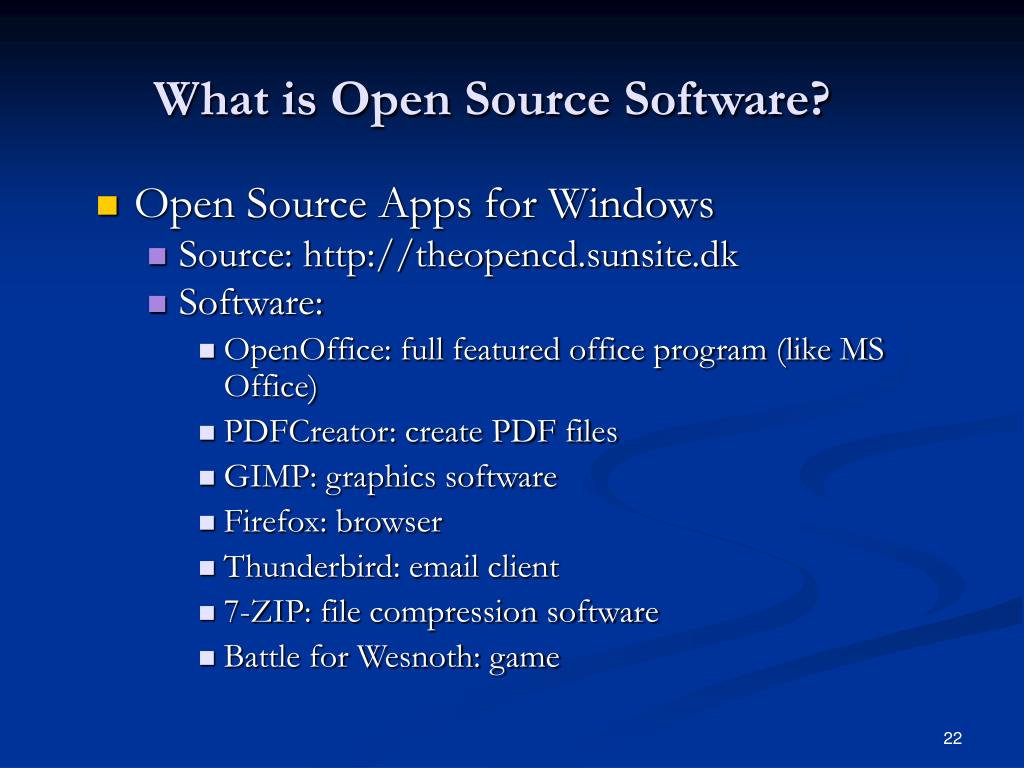 What is Open Source Software?

Open Source Apps for Windows
Source: http://theopencd.sunsite.dk
Software:
OpenOffice: full featured office program (like MS Office)
PDFCreator: create PDF files
GIMP: graphics software
Firefox: browser
Thunderbird: email client
7-ZIP: file compression software
Battle for Wesnoth: game

22